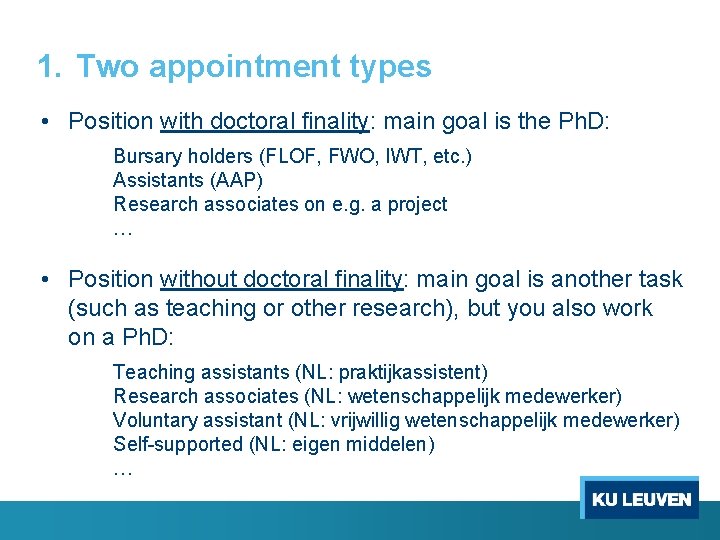 1. Two appointment types

• Position with doctoral finality: main goal is the PhD:

Bursary holders (FLOF, FWO, IWT, etc.)
Assistants (AAP)
Research associates on e.g. a project
…

• Position without doctoral finality: main goal is another task (such as teaching or other research), but you also work on a PhD:

Teaching assistants (NL: praktijkassistent)
Research associates (NL: wetenschappelijk medewerker)
Voluntary assistant (NL: vrijwillig wetenschappelijk medewerker)
Self-supported (NL: eigen middelen)
…

KU LEUVEN